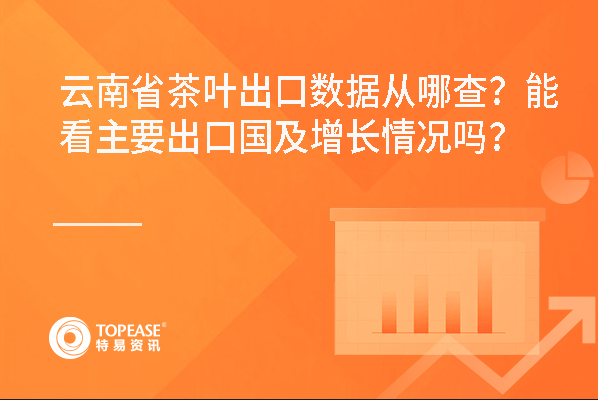 云南省茶叶出口数据从哪查？能看主要出口国及增长情况吗？

TOPEASE®
特易资讯